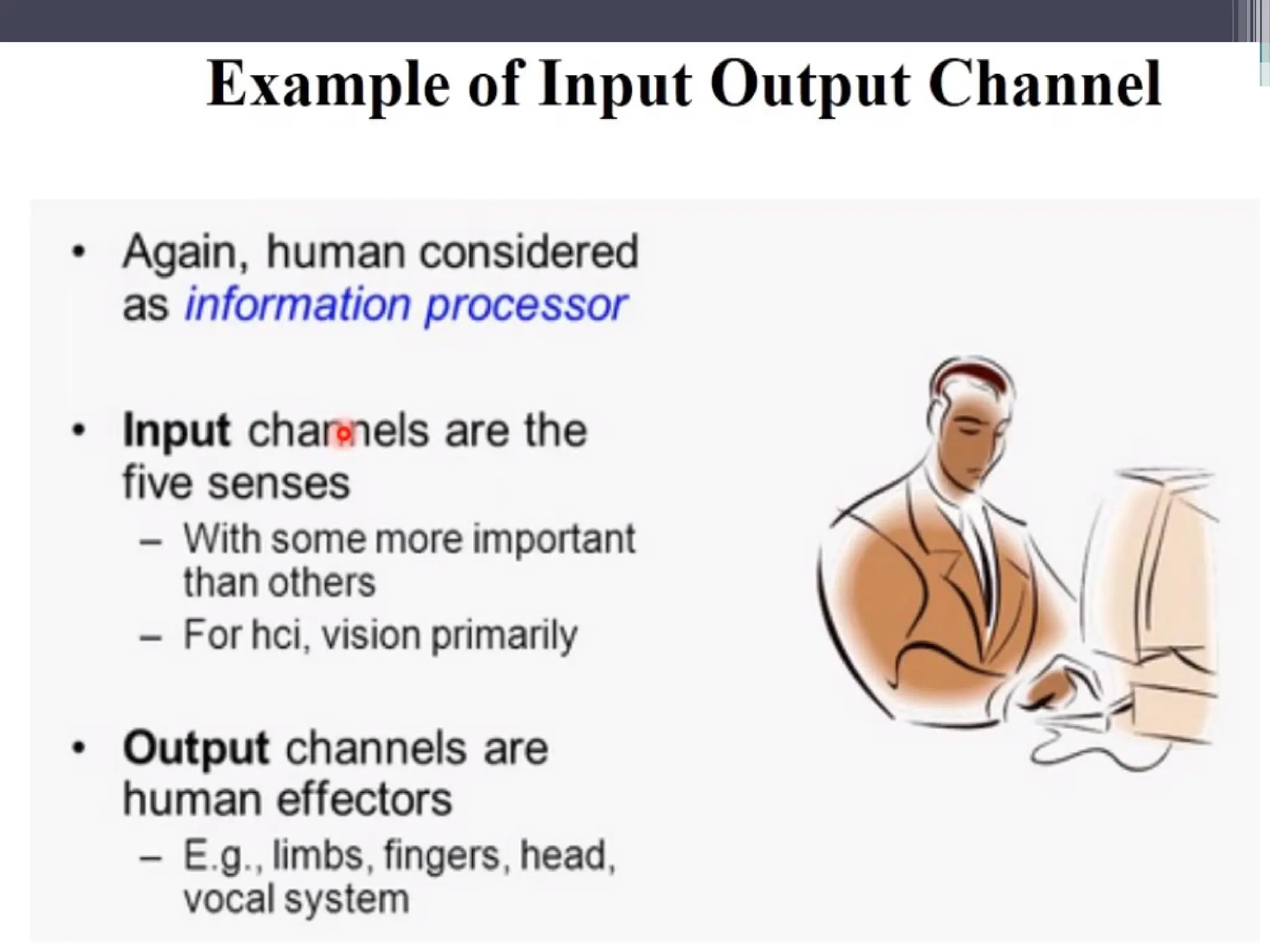 Example of Input Output Channel

• Again, human considered as information processor

• Input channels are the five senses
– With some more important than others
– For hci, vision primarily

• Output channels are human effectors
– E.g., limbs, fingers, head, vocal system